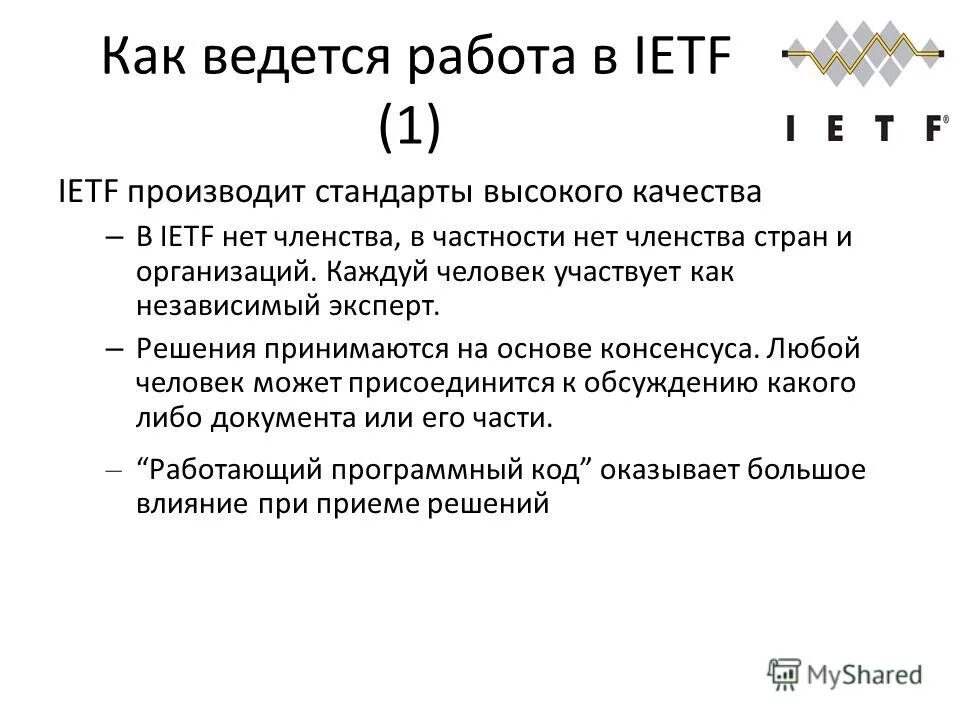 Как ведется работа в IETF (1)

I E T F®

IETF производит стандарты высокого качества

– В IETF нет членства, в частности нет членства стран и организаций. Каждуй человек участвует как независимый эксперт.

– Решения принимаются на основе консенсуса. Любой человек может присоединится к обсуждению какого либо документа или его части.

– “Работающий программный код” оказывает большое влияние при приеме решений

MyShared